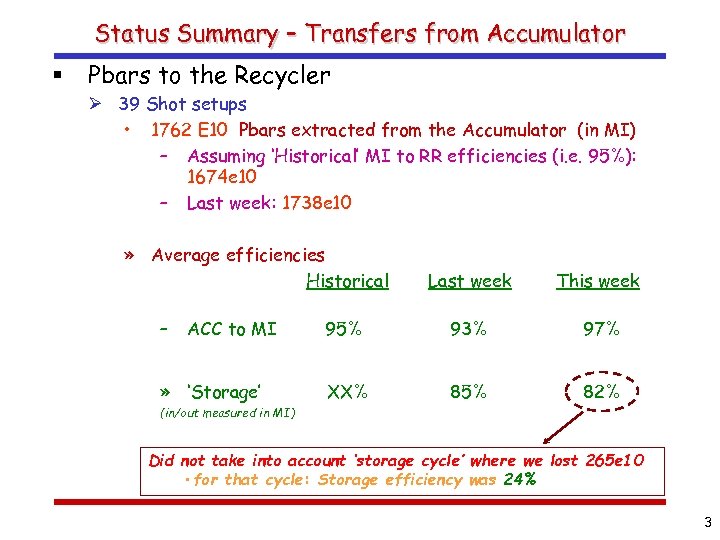 Status Summary – Transfers from Accumulator

▪ Pbars to the Recycler

➢ 39 Shot setups

• 1762 E10 Pbars extracted from the Accumulator (in MI)

– Assuming 'Historical' MI to RR efficiencies (i.e. 95%): 1674e10

– Last week: 1738e10

» Average efficiencies

| | Historical | Last week | This week |
|---|---|---|---|
| – ACC to MI | 95% | 93% | 97% |
| » 'Storage' (in/out measured in MI) | XX% | 85% | 82% |

Did not take into account 'storage cycle' where we lost 265e10

• for that cycle: Storage efficiency was 24%

3